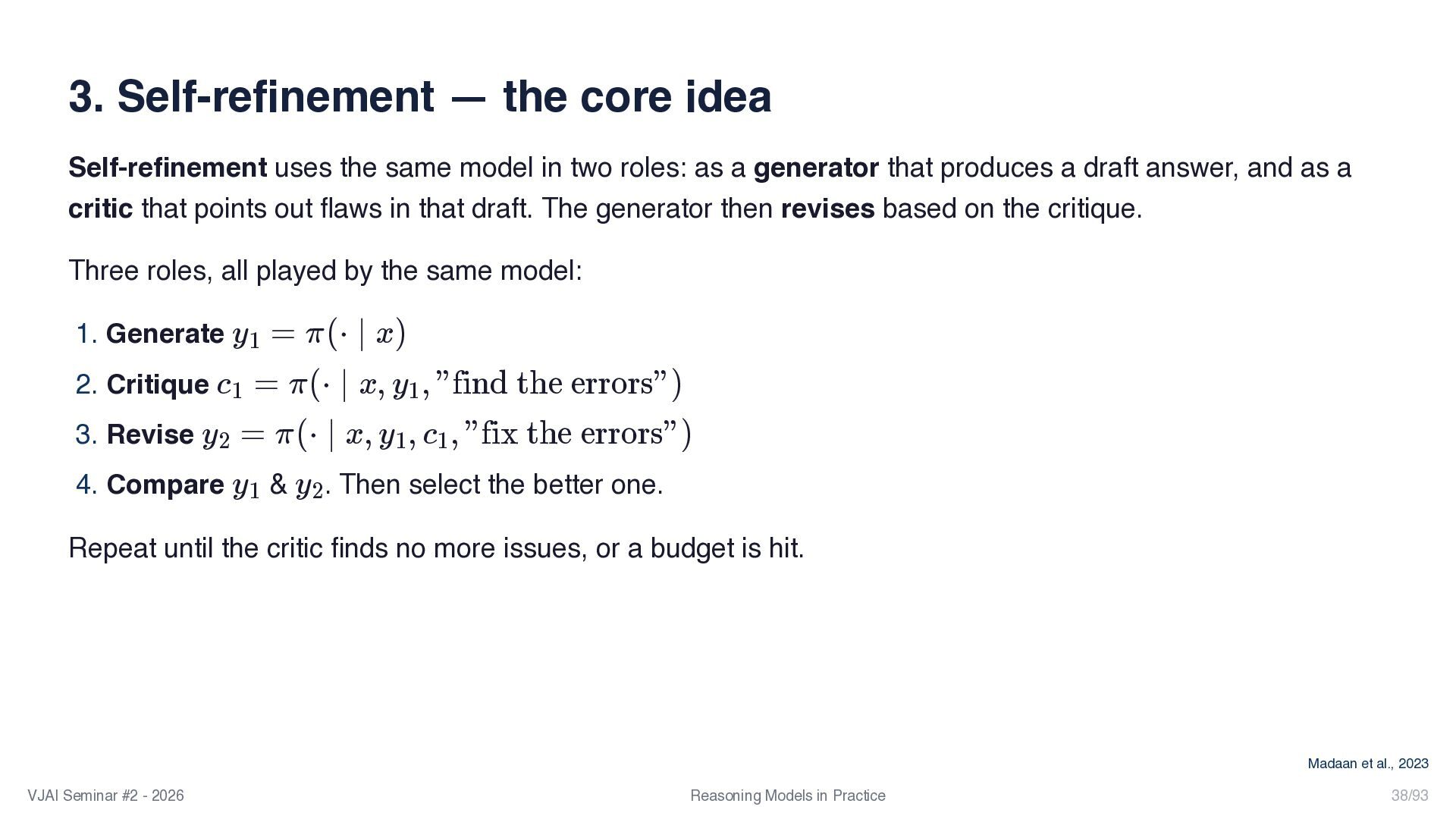 3. Self-refinement — the core idea

Self-refinement uses the same model in two roles: as a generator that produces a draft answer, and as a critic that points out flaws in that draft. The generator then revises based on the critique.

Three roles, all played by the same model:

1. Generate $y_1 = \pi(\cdot \mid x)$
2. Critique $c_1 = \pi(\cdot \mid x, y_1, \text{"find the errors"})$
3. Revise $y_2 = \pi(\cdot \mid x, y_1, c_1, \text{"fix the errors"})$
4. Compare $y_1$ & $y_2$. Then select the better one.

Repeat until the critic finds no more issues, or a budget is hit.

Madaan et al., 2023

VJAI Seminar #2 - 2026

Reasoning Models in Practice

38/93